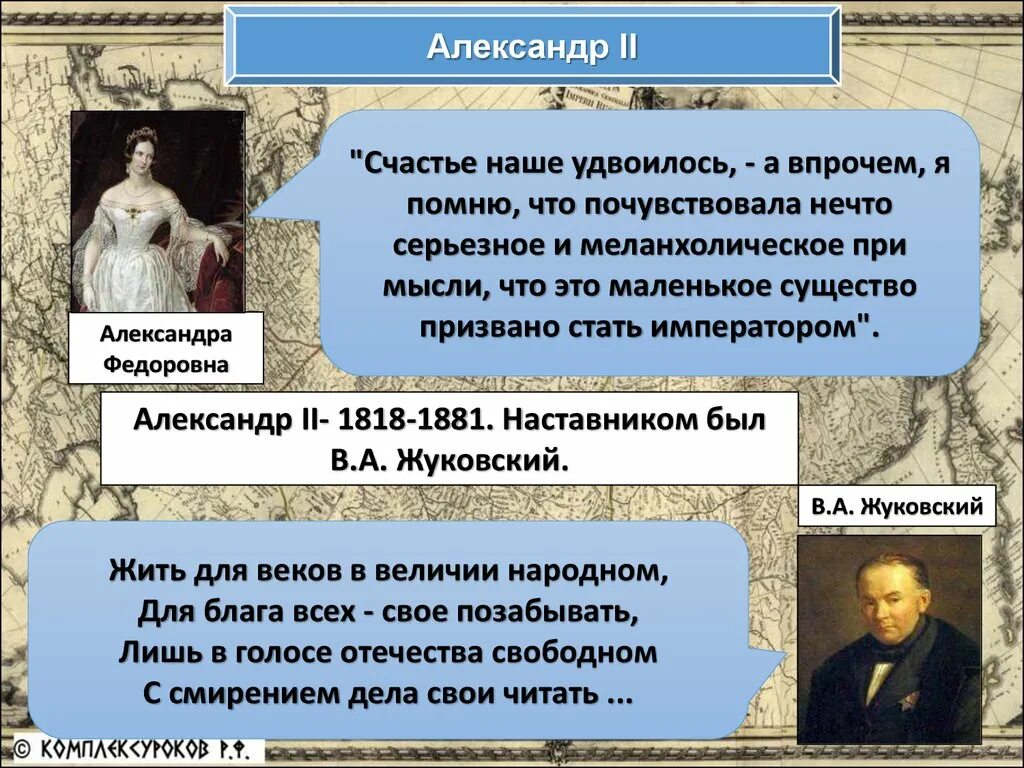 Александр II

"Счастье наше удвоилось, - а впрочем, я помню, что почувствовала нечто серьезное и меланхолическое при мысли, что это маленькое существо призвано стать императором".

Александра Федоровна

Александр II- 1818-1881. Наставником был В.А. Жуковский.

В.А. Жуковский

Жить для веков в величии народном,
Для блага всех - свое позабывать,
Лишь в голосе отечества свободном
С смирением дела свои читать ...

© КОМПЛЕКСУРОКОВ Р.Ф.